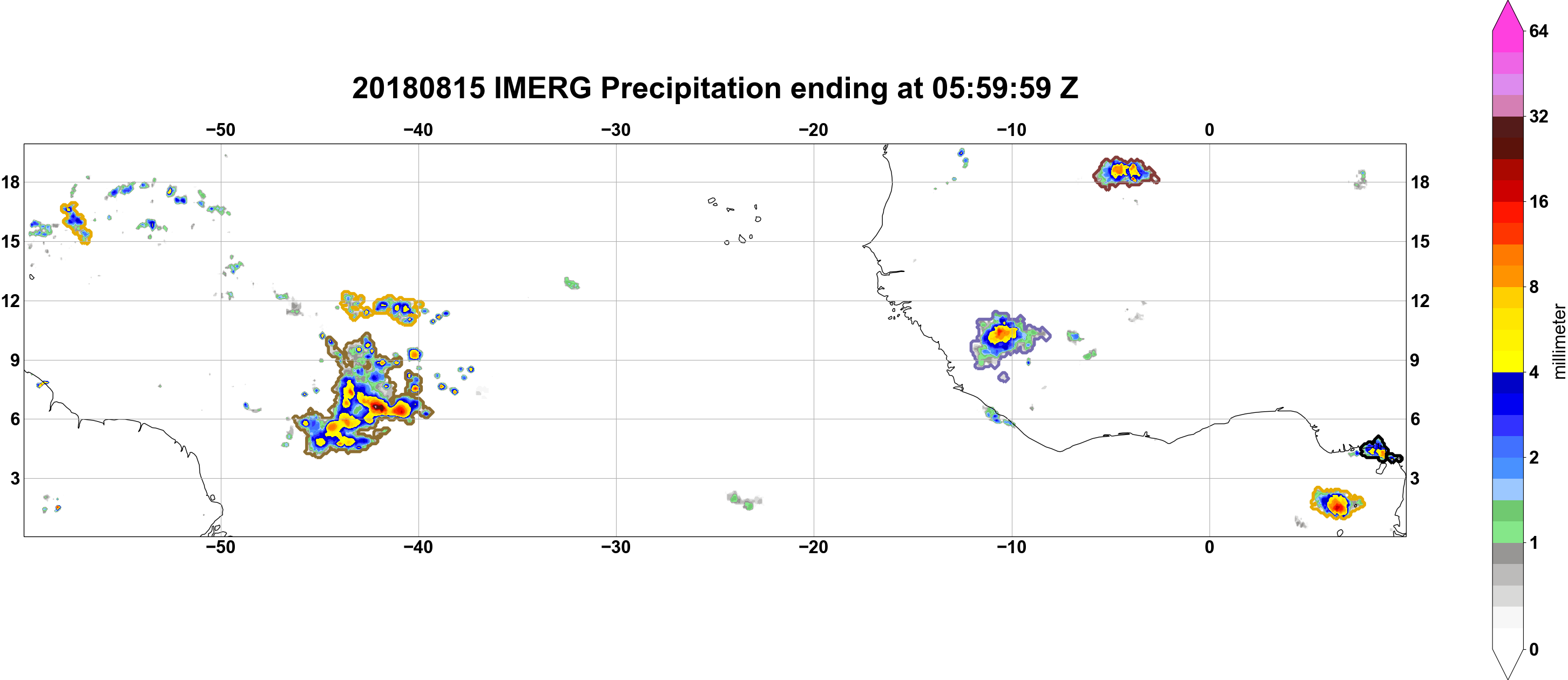 20180815 IMERG Precipitation ending at 05:59:59 Z

−50 −40 −30 −20 −10 0

18
15
12
9
6
3

18
15
12
9
6
3

−50 −40 −30 −20 −10 0

64
32
16
8
4
2
1
0

millimeter